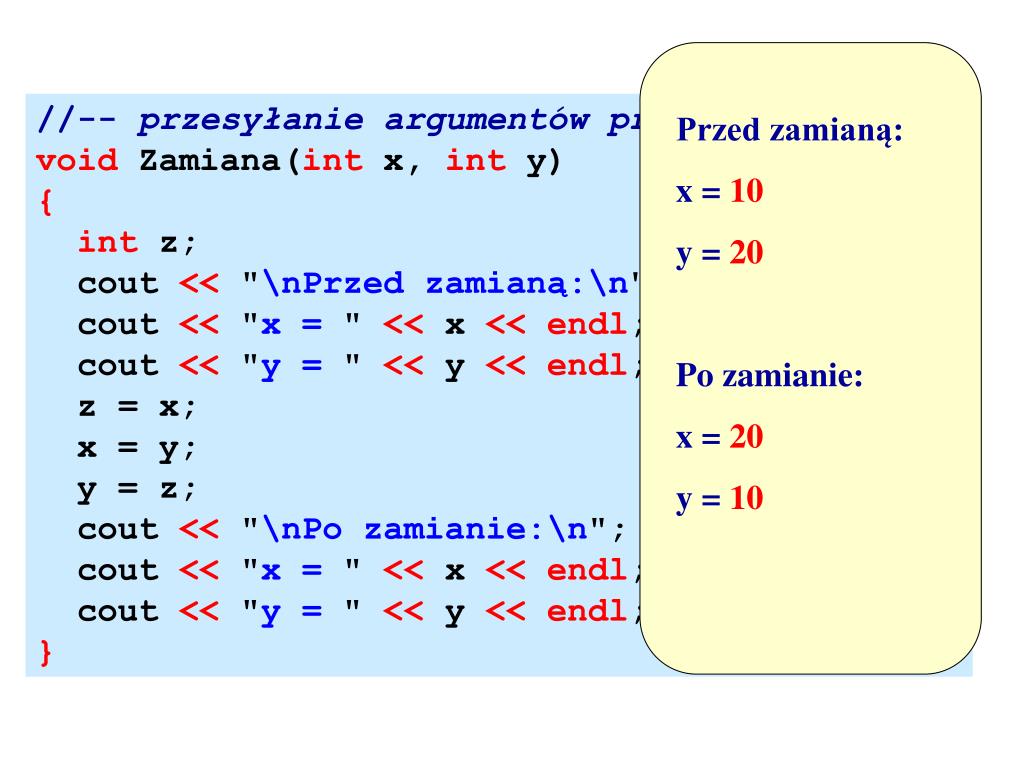 //-- przesyłanie argumentów pr
void Zamiana(int x, int y)
{
int z;
cout << "\nPrzed zamianą:\n"
cout << "x = " << x << endl;
cout << "y = " << y << endl;
z = x;
x = y;
y = z;
cout << "\nPo zamianie:\n";
cout << "x = " << x << endl;
cout << "y = " << y << endl;
}

Przed zamianą:

x = 10

y = 20

Po zamianie:

x = 20

y = 10